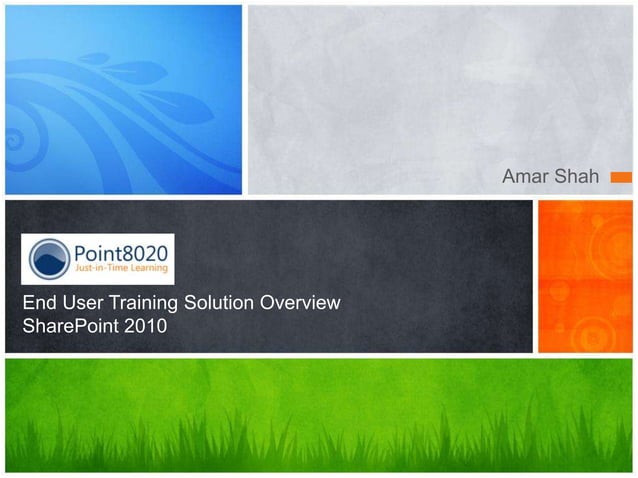 Amar Shah

Point8020
Just-in-Time Learning

End User Training Solution Overview
SharePoint 2010